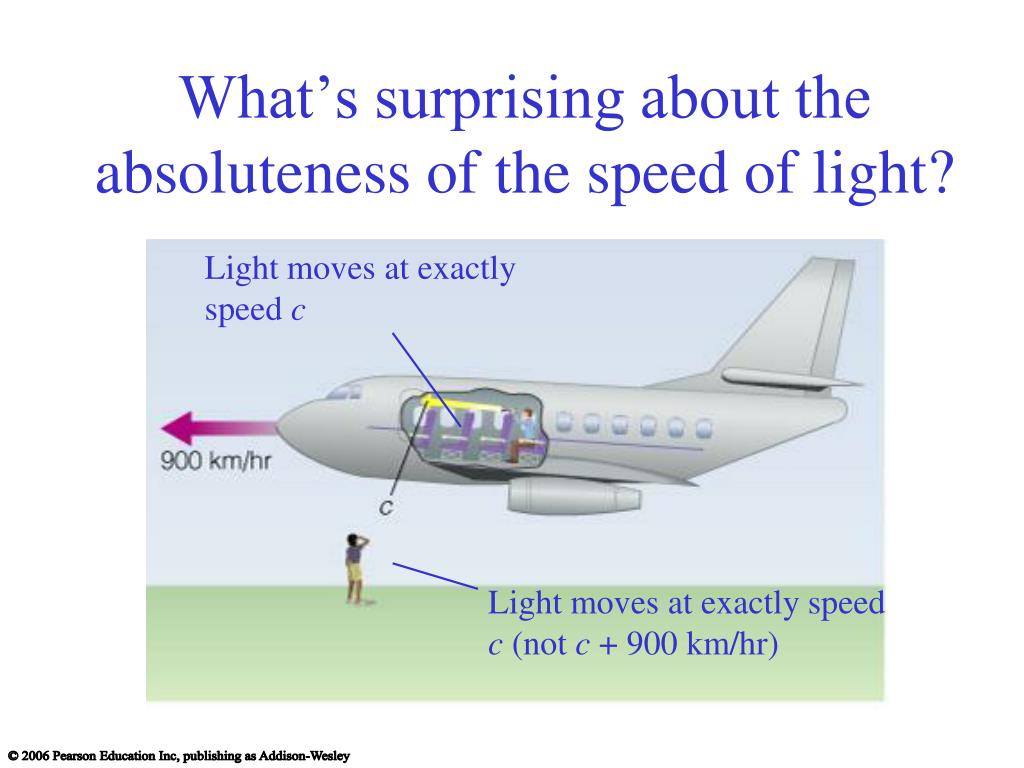 What's surprising about the absoluteness of the speed of light?

Light moves at exactly speed $c$

900 km/hr

$c$

Light moves at exactly speed $c$ (not $c$ + 900 km/hr)

© 2006 Pearson Education Inc, publishing as Addison-Wesley